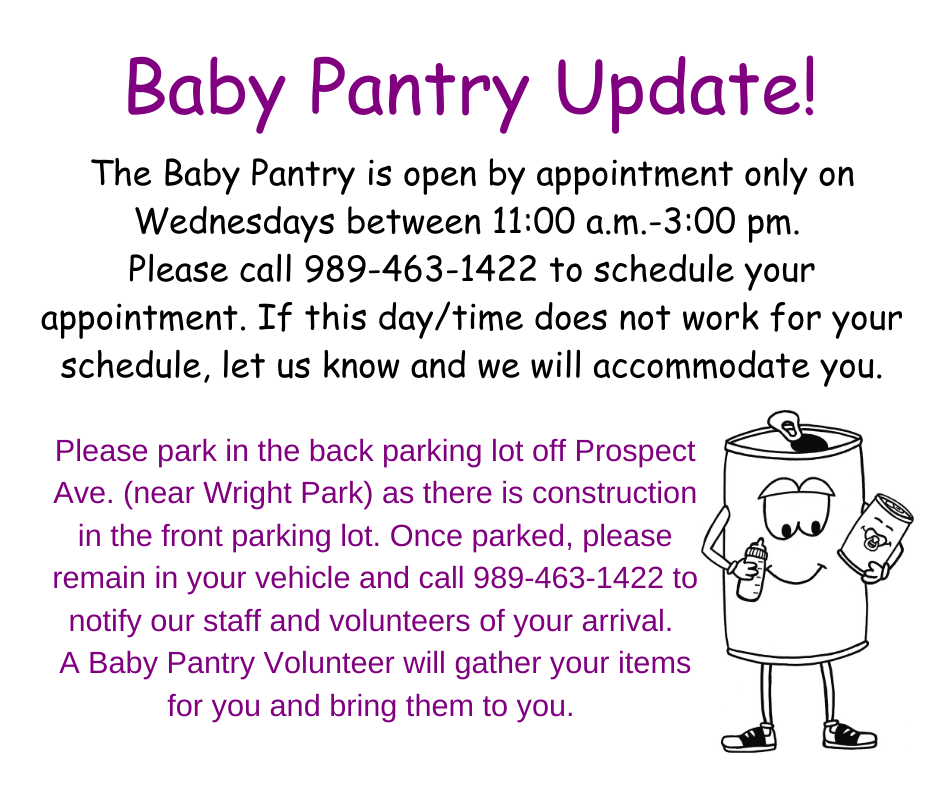 Baby Pantry Update!

The Baby Pantry is open by appointment only on Wednesdays between 11:00 a.m.-3:00 pm. Please call 989-463-1422 to schedule your appointment. If this day/time does not work for your schedule, let us know and we will accommodate you.

Please park in the back parking lot off Prospect Ave. (near Wright Park) as there is construction in the front parking lot. Once parked, please remain in your vehicle and call 989-463-1422 to notify our staff and volunteers of your arrival. A Baby Pantry Volunteer will gather your items for you and bring them to you.